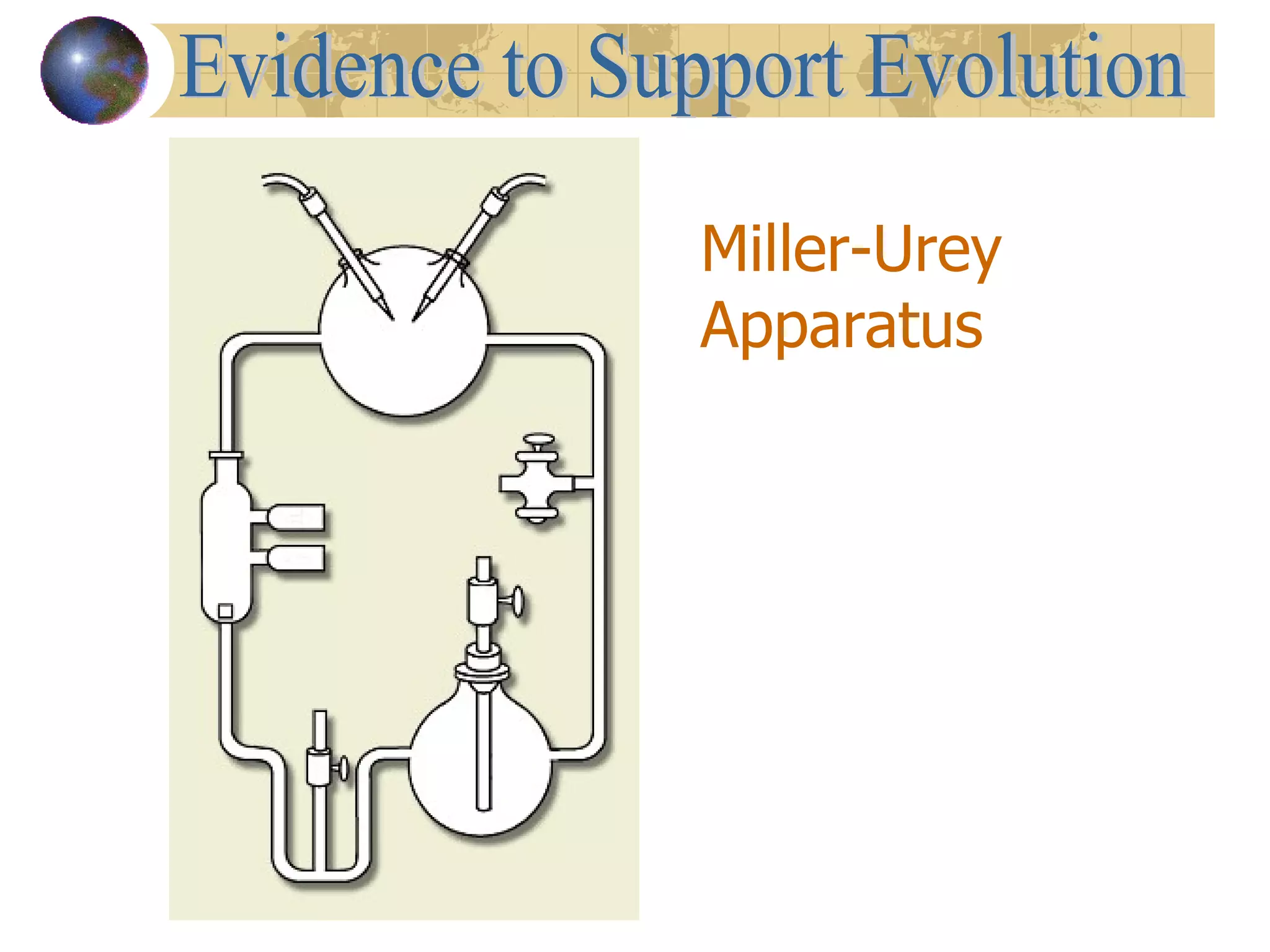 Evidence to Support Evolution

Miller-Urey Apparatus